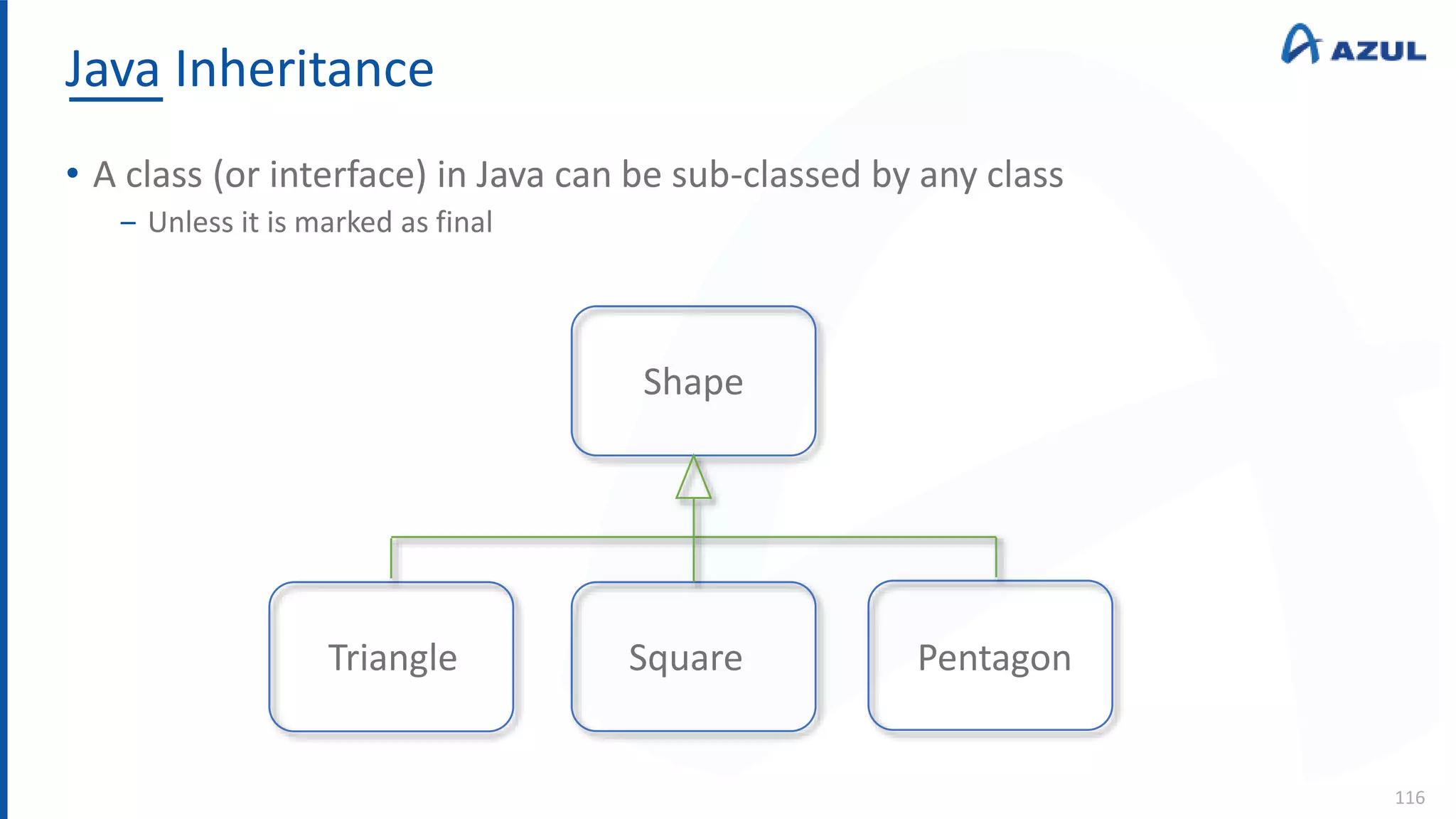 Java Inheritance

AZUL

• A class (or interface) in Java can be sub-classed by any class
– Unless it is marked as final

Shape

Triangle

Square

Pentagon

116